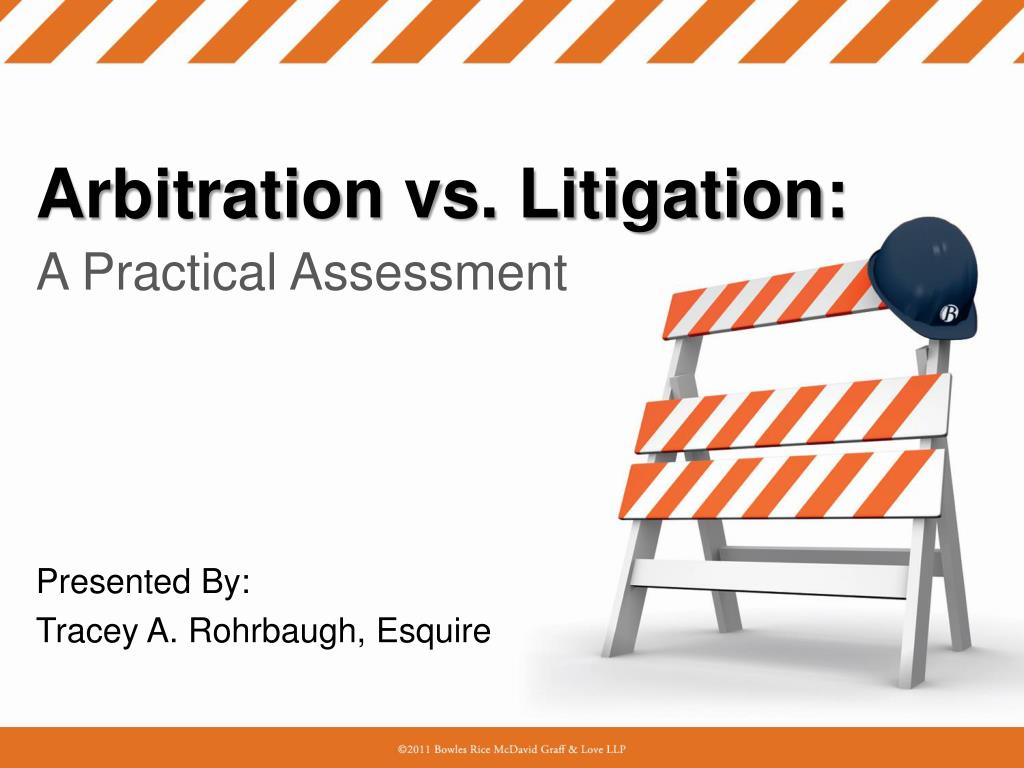 Arbitration vs. Litigation:
A Practical Assessment

B

Presented By:
Tracey A. Rohrbaugh, Esquire

©2011 Bowles Rice McDavid Graff & Love LLP